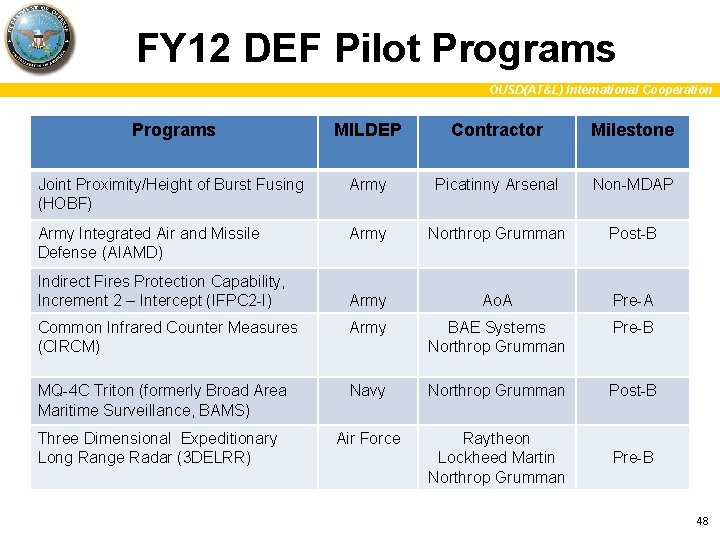 FY12 DEF Pilot Programs

OUSD(AT&L) International Cooperation

| Programs | MILDEP | Contractor | Milestone |
|---|---|---|---|
| Joint Proximity/Height of Burst Fusing (HOBF) | Army | Picatinny Arsenal | Non-MDAP |
| Army Integrated Air and Missile Defense (AIAMD) | Army | Northrop Grumman | Post-B |
| Indirect Fires Protection Capability, Increment 2 – Intercept (IFPC2-I) | Army | AoA | Pre-A |
| Common Infrared Counter Measures (CIRCM) | Army | BAE Systems Northrop Grumman | Pre-B |
| MQ-4C Triton (formerly Broad Area Maritime Surveillance, BAMS) | Navy | Northrop Grumman | Post-B |
| Three Dimensional Expeditionary Long Range Radar (3DELRR) | Air Force | Raytheon Lockheed Martin Northrop Grumman | Pre-B |

48